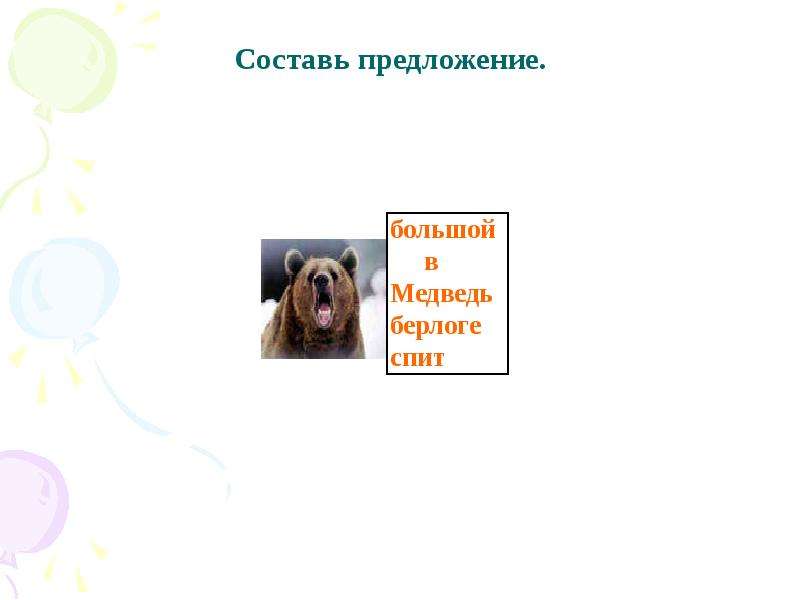 Составь предложение.

большой
в
Медведь
берлоге
спит